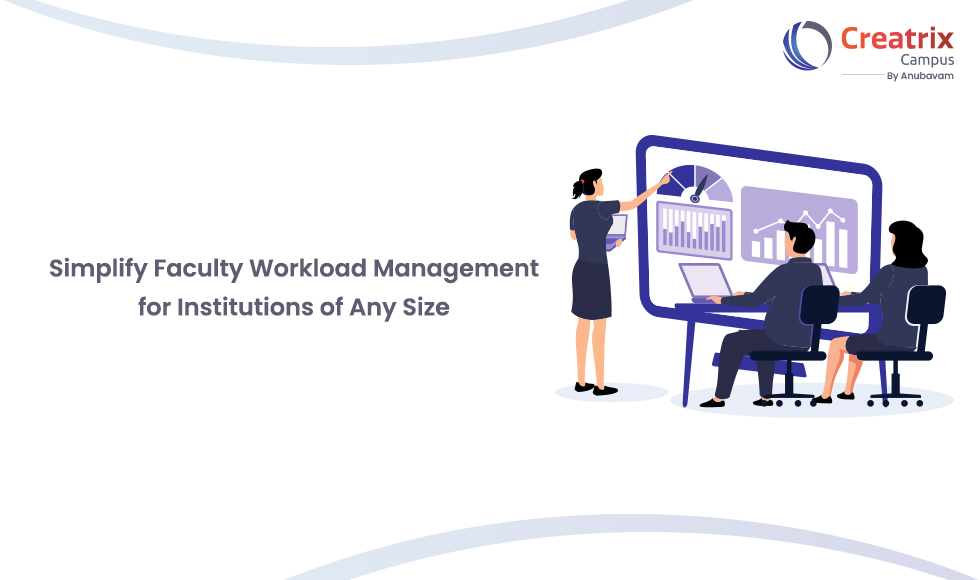 Creatrix
Campus
By Anubavam

Simplify Faculty Workload Management for Institutions of Any Size